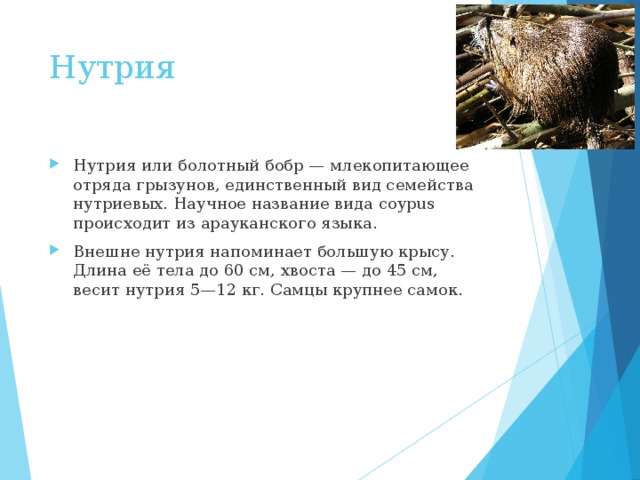 Нутрия

Нутрия или болотный бобр — млекопитающее отряда грызунов, единственный вид семейства нутриевых. Научное название вида coypus происходит из арауканского языка.

Внешне нутрия напоминает большую крысу. Длина её тела до 60 см, хвоста — до 45 см, весит нутрия 5—12 кг. Самцы крупнее самок.